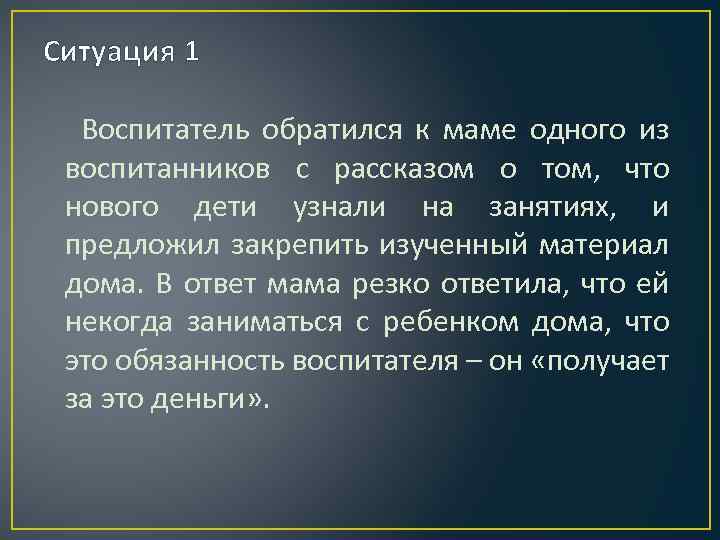 Ситуация 1

Воспитатель обратился к маме одного из воспитанников с рассказом о том, что нового дети узнали на занятиях, и предложил закрепить изученный материал дома. В ответ мама резко ответила, что ей некогда заниматься с ребенком дома, что это обязанность воспитателя – он «получает за это деньги».